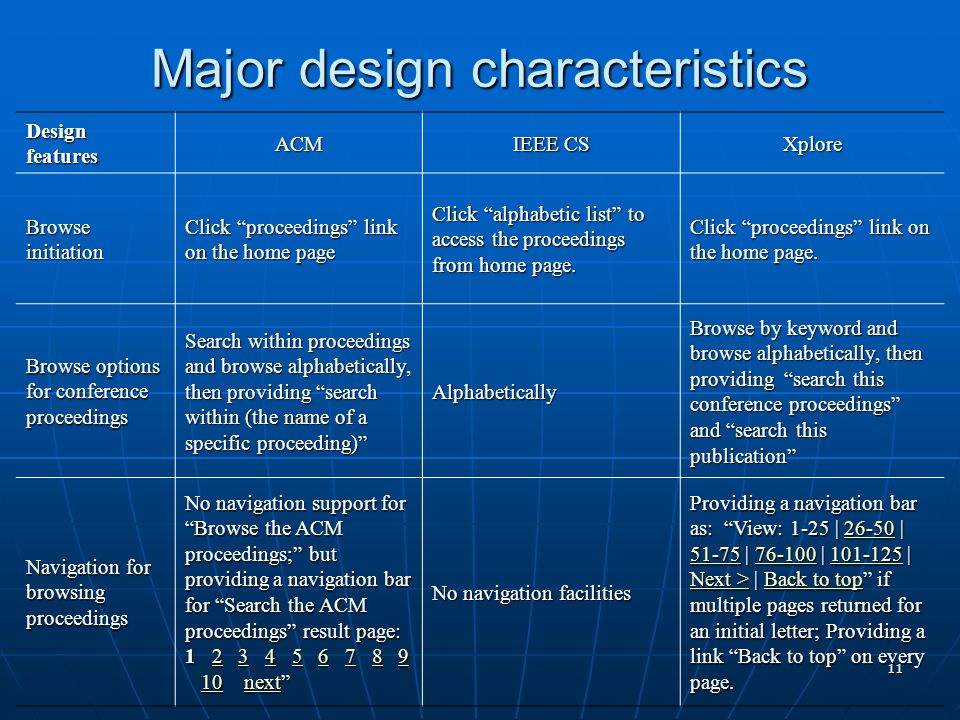 Major design characteristics

| Design features | ACM | IEEE CS | Xplore |
|---|---|---|---|
| Browse initiation | Click “proceedings” link on the home page | Click “alphabetic list” to access the proceedings from home page. | Click “proceedings” link on the home page. |
| Browse options for conference proceedings | Search within proceedings and browse alphabetically, then providing “search within (the name of a specific proceeding)” | Alphabetically | Browse by keyword and browse alphabetically, then providing “search this conference proceedings” and “search this publication” |
| Navigation for browsing proceedings | No navigation support for “Browse the ACM proceedings;” but providing a navigation bar for “Search the ACM proceedings” result page: 1 2 3 4 5 6 7 8 9 10 next” | No navigation facilities | Providing a navigation bar as: “View: 1-25 \| 26-50 \| 51-75 \| 76-100 \| 101-125 \| Next > \| Back to top” if multiple pages returned for an initial letter; Providing a link “Back to top” on every page. |

11